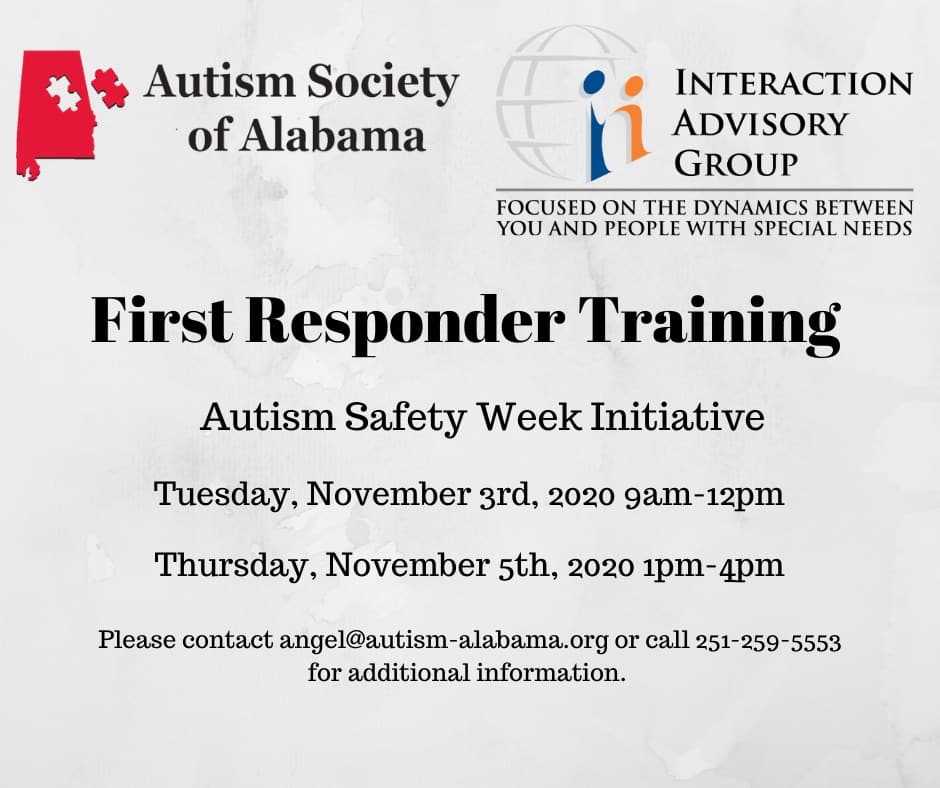 Autism Society of Alabama

INTERACTION ADVISORY GROUP

FOCUSED ON THE DYNAMICS BETWEEN YOU AND PEOPLE WITH SPECIAL NEEDS

First Responder Training

Autism Safety Week Initiative

Tuesday, November 3rd, 2020 9am-12pm

Thursday, November 5th, 2020 1pm-4pm

Please contact angel@autism-alabama.org or call 251-259-5553 for additional information.